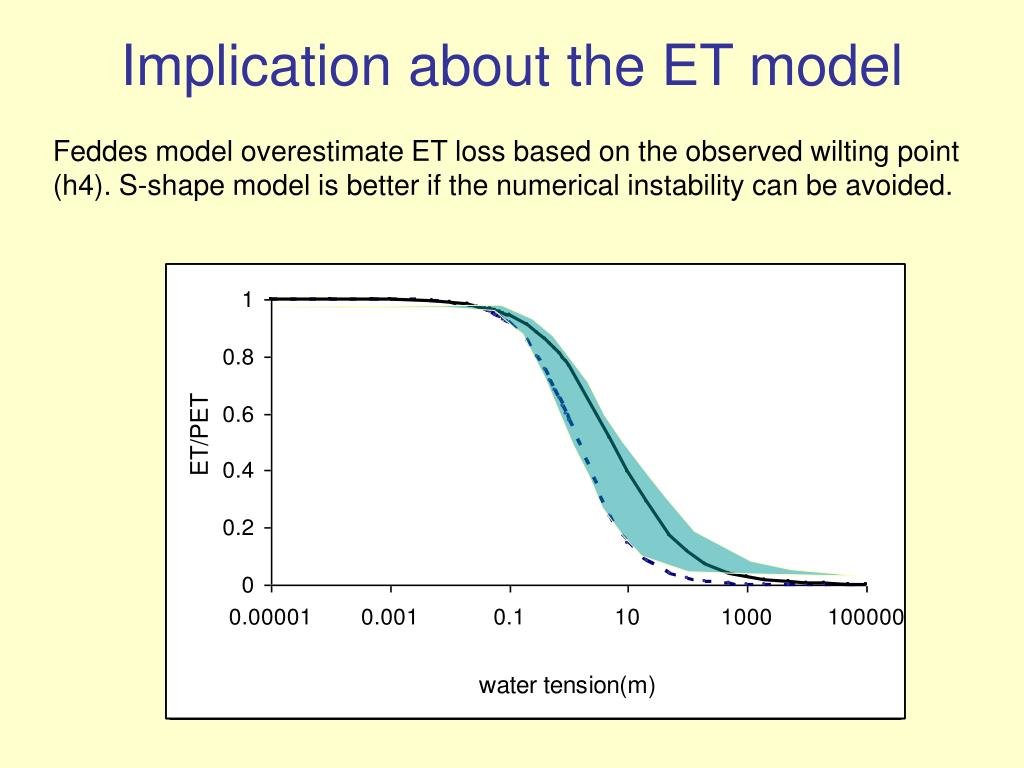 Implication about the ET model

Feddes model overestimate ET loss based on the observed wilting point (h4). S-shape model is better if the numerical instability can be avoided.

1
0.8
0.6
0.4
0.2
0
ET/PET
0.00001
0.001
0.1
10
1000
100000
water tension(m)